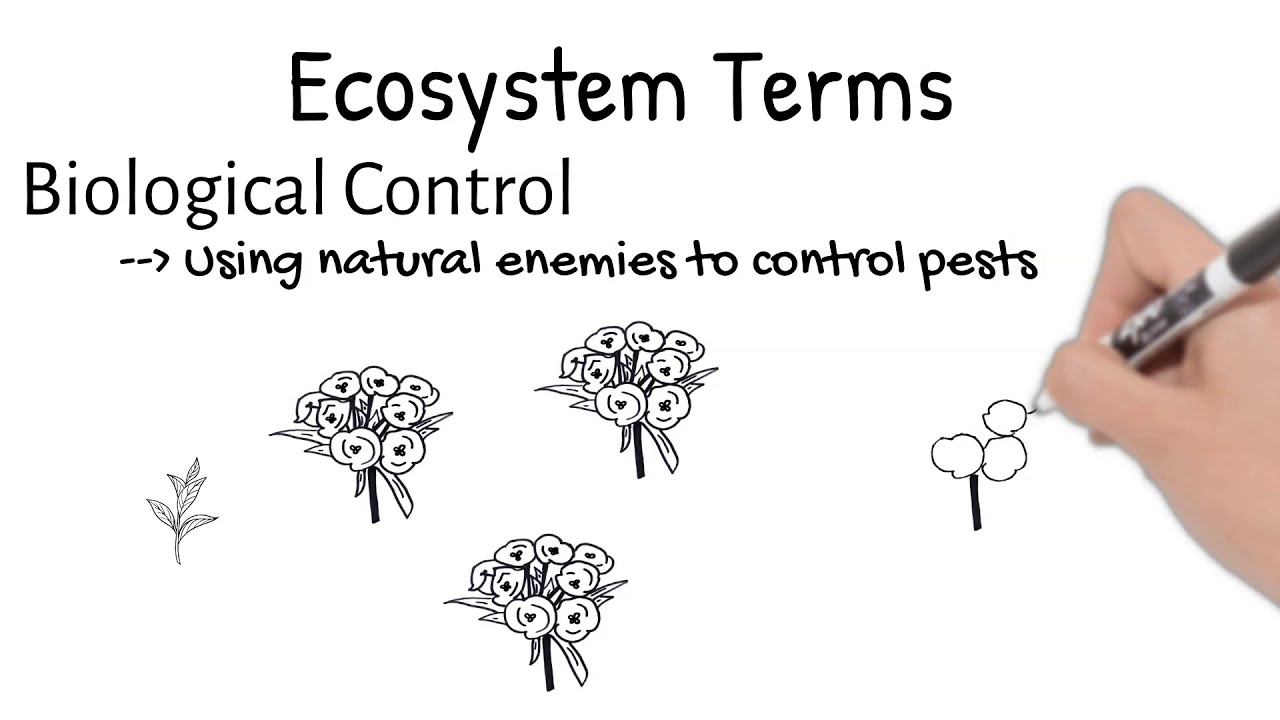 Ecosystem Terms

Biological Control

--> Using natural enemies to control pests